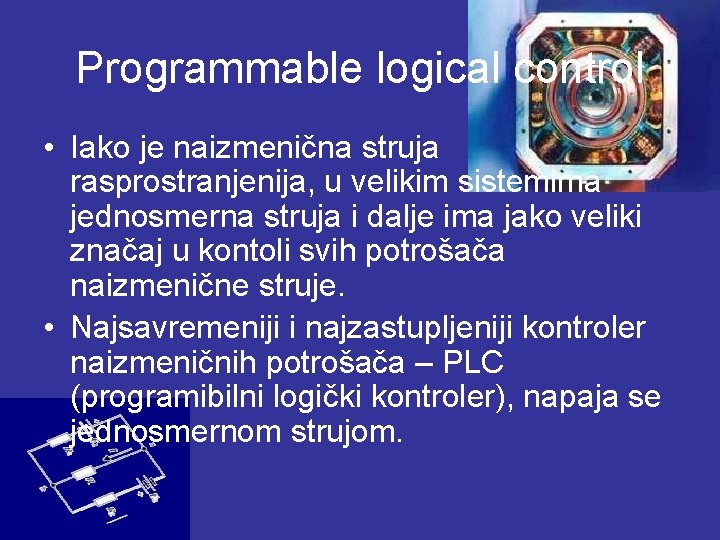 Programmable logical control

• Iako je naizmenična struja rasprostranjenija, u velikim sistemima jednosmerna struja i dalje ima jako veliki značaj u kontoli svih potrošača naizmenične struje.

• Najsavremeniji i najzastupljeniji kontroler naizmeničnih potrošača – PLC (programibilni logički kontroler), napaja se jednosmernom strujom.